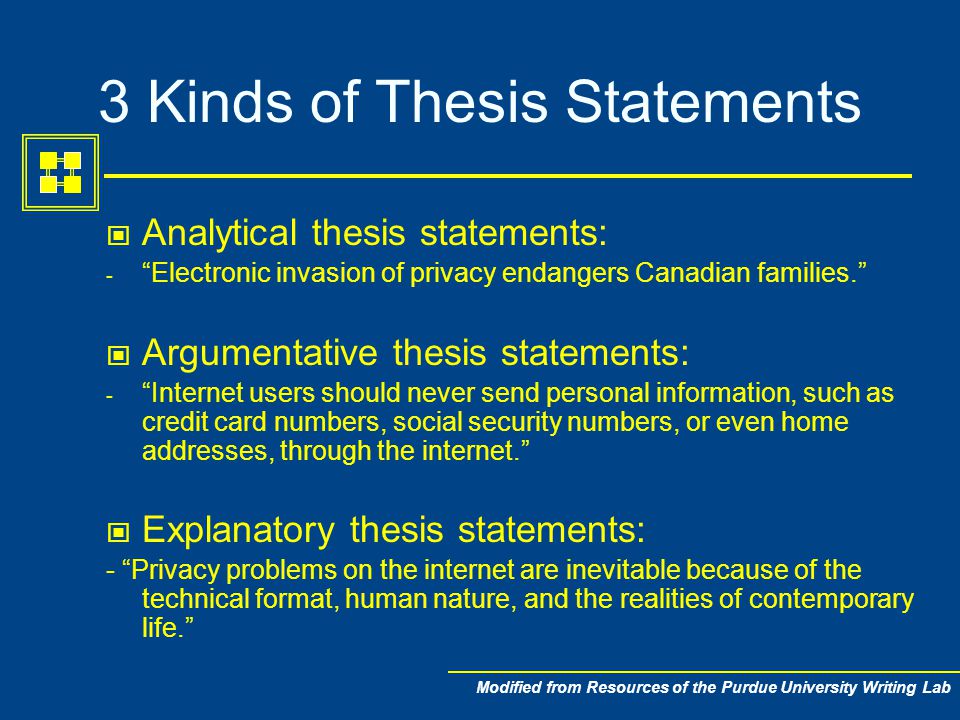 3 Kinds of Thesis Statements

Analytical thesis statements:

- “Electronic invasion of privacy endangers Canadian families.”

Argumentative thesis statements:

- “Internet users should never send personal information, such as credit card numbers, social security numbers, or even home addresses, through the internet.”

Explanatory thesis statements:

- “Privacy problems on the internet are inevitable because of the technical format, human nature, and the realities of contemporary life.”

Modified from Resources of the Purdue University Writing Lab